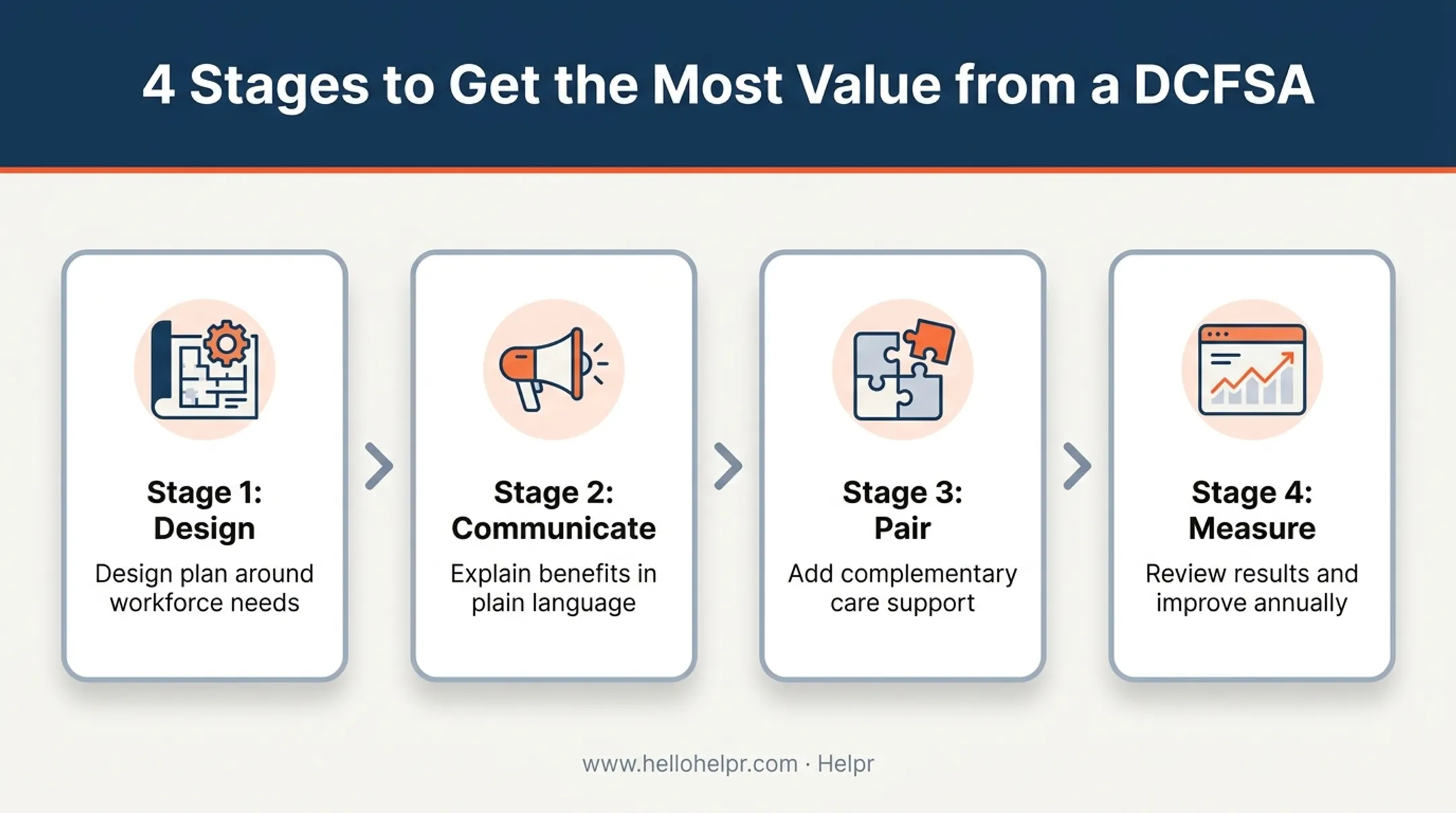 4 Stages to Get the Most Value from a DCFSA

Stage 1:
Design
Design plan around workforce needs

Stage 2:
Communicate
Explain benefits in plain language

Stage 3:
Pair
Add complementary care support

Stage 4:
Measure
Review results and improve annually

www.hellohelpr.com · Helpr